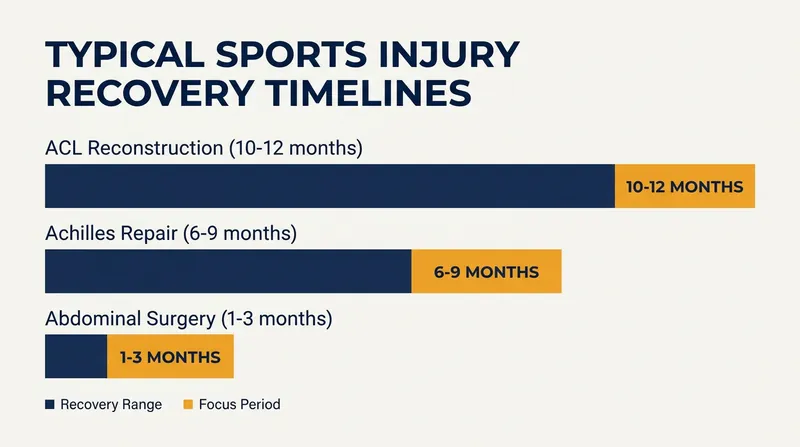 TYPICAL SPORTS INJURY RECOVERY TIMELINES

ACL Reconstruction (10-12 months)

10-12 MONTHS

Achilles Repair (6-9 months)

6-9 MONTHS

Abdominal Surgery (1-3 months)

1-3 MONTHS

Recovery Range
Focus Period